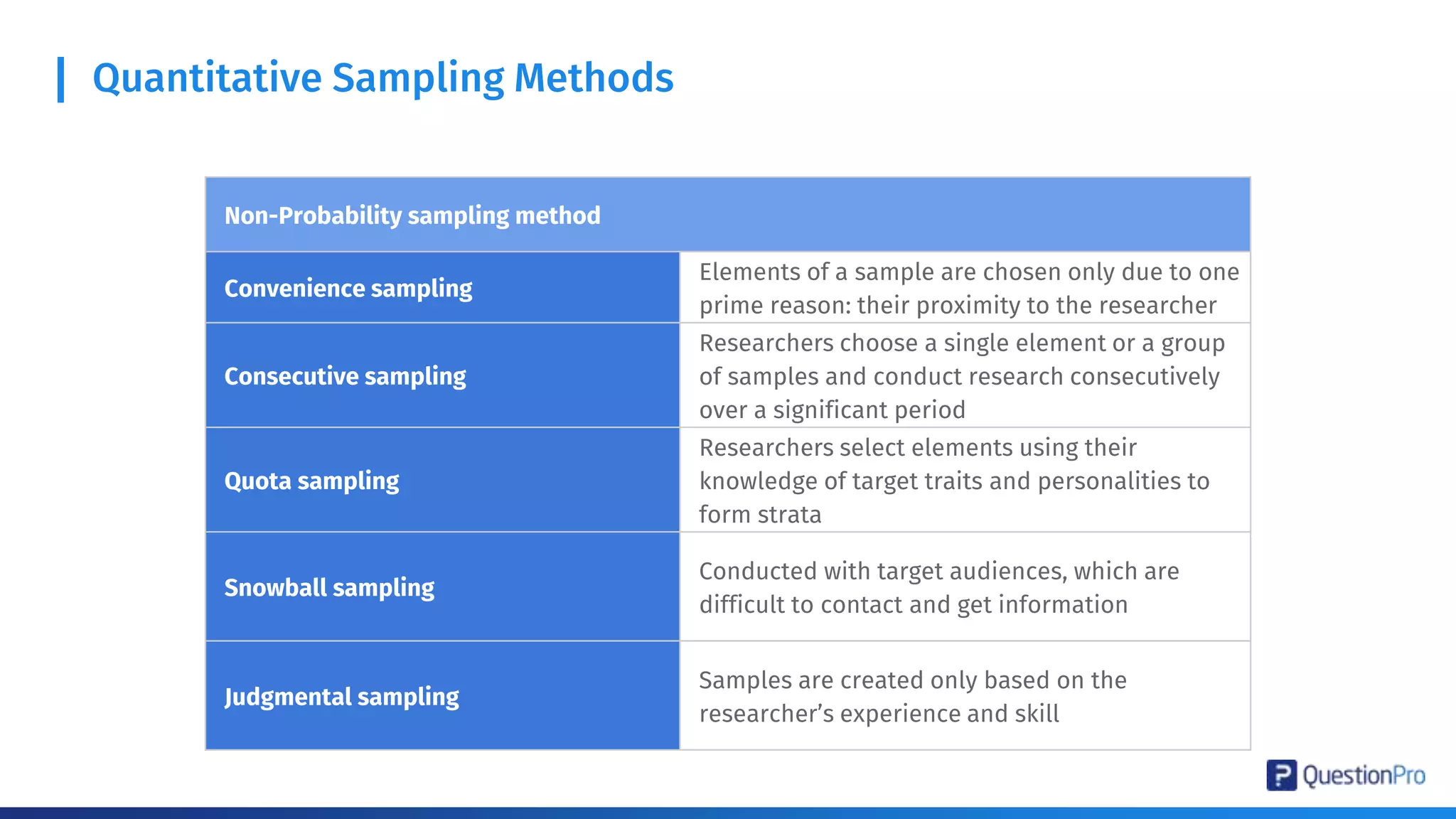 Quantitative Sampling Methods

| Non-Probability sampling method | |
|---|---|
| Convenience sampling | Elements of a sample are chosen only due to one prime reason: their proximity to the researcher |
| Consecutive sampling | Researchers choose a single element or a group of samples and conduct research consecutively over a significant period |
| Quota sampling | Researchers select elements using their knowledge of target traits and personalities to form strata |
| Snowball sampling | Conducted with target audiences, which are difficult to contact and get information |
| Judgmental sampling | Samples are created only based on the researcher's experience and skill |

QuestionPro